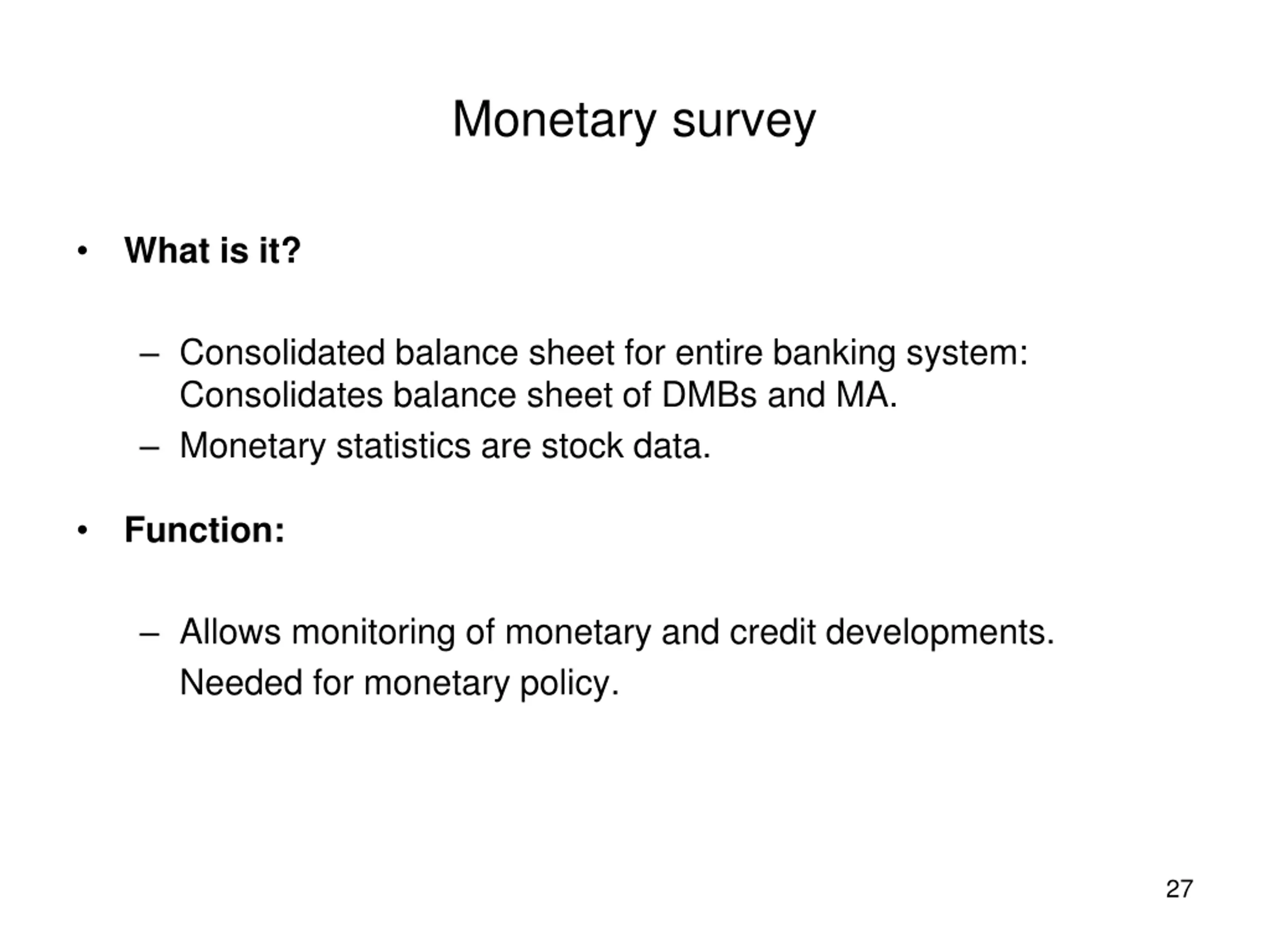 Monetary survey

• What is it?

– Consolidated balance sheet for entire banking system: Consolidates balance sheet of DMBs and MA.
– Monetary statistics are stock data.

• Function:

– Allows monitoring of monetary and credit developments.
Needed for monetary policy.

27